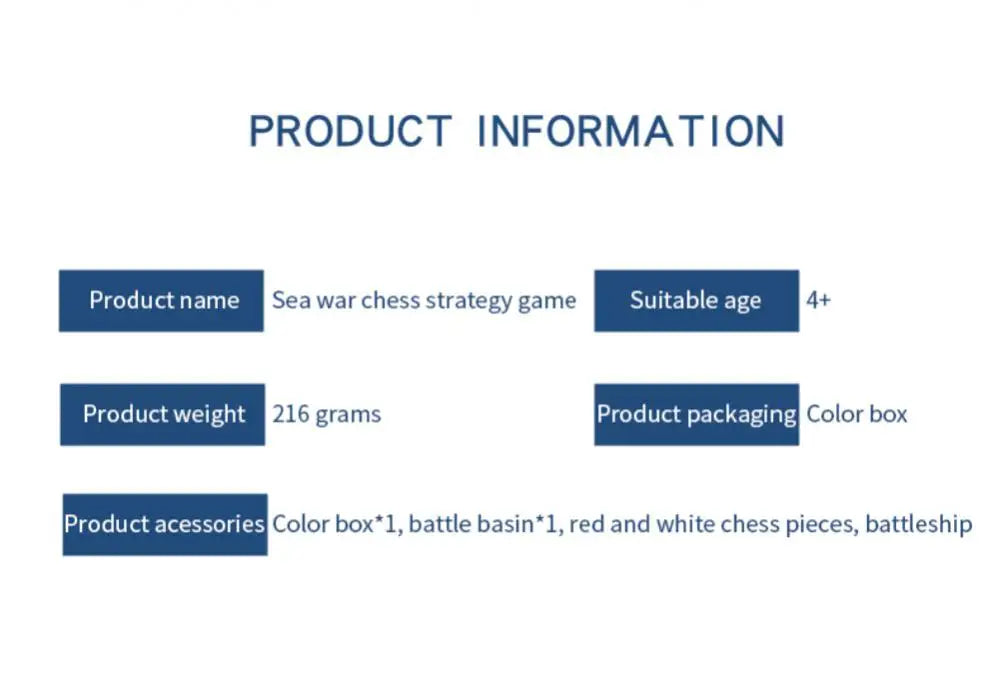 PRODUCT INFORMATION

Product name Sea war chess strategy game

Suitable age 4+

Product weight 216 grams

Product packaging Color box

Product acessories Color box*1, battle basin*1, red and white chess pieces, battleship